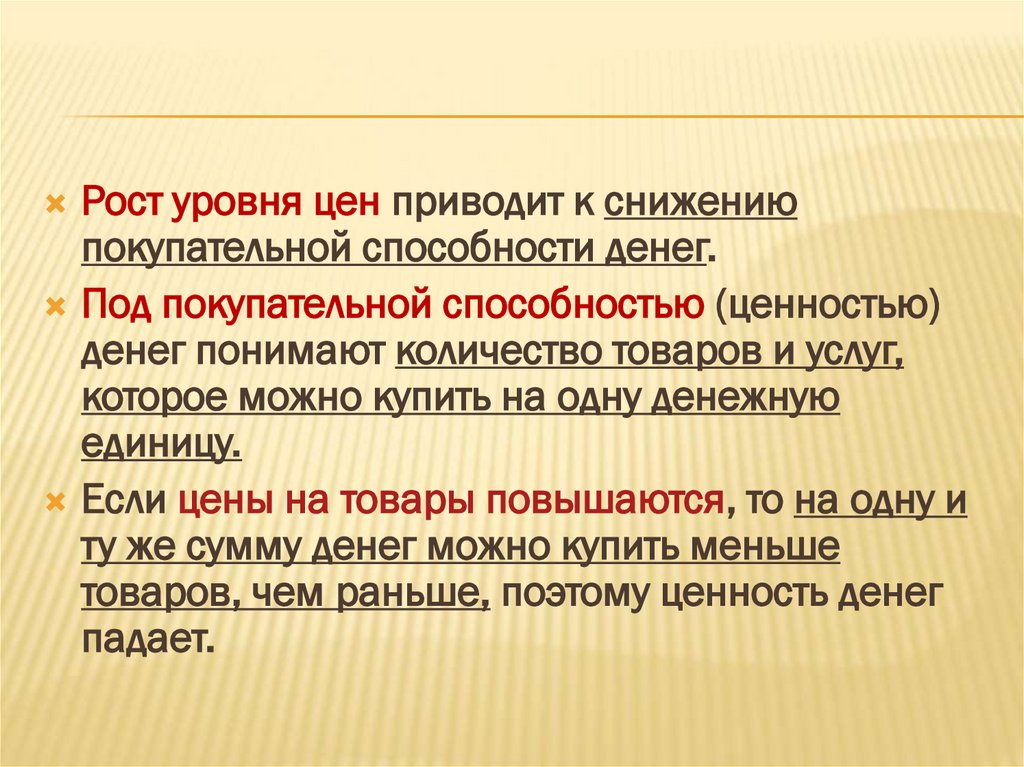 Рост уровня цен приводит к снижению покупательной способности денег.

Под покупательной способностью (ценностью) денег понимают количество товаров и услуг, которое можно купить на одну денежную единицу.

Если цены на товары повышаются, то на одну и ту же сумму денег можно купить меньше товаров, чем раньше, поэтому ценность денег падает.